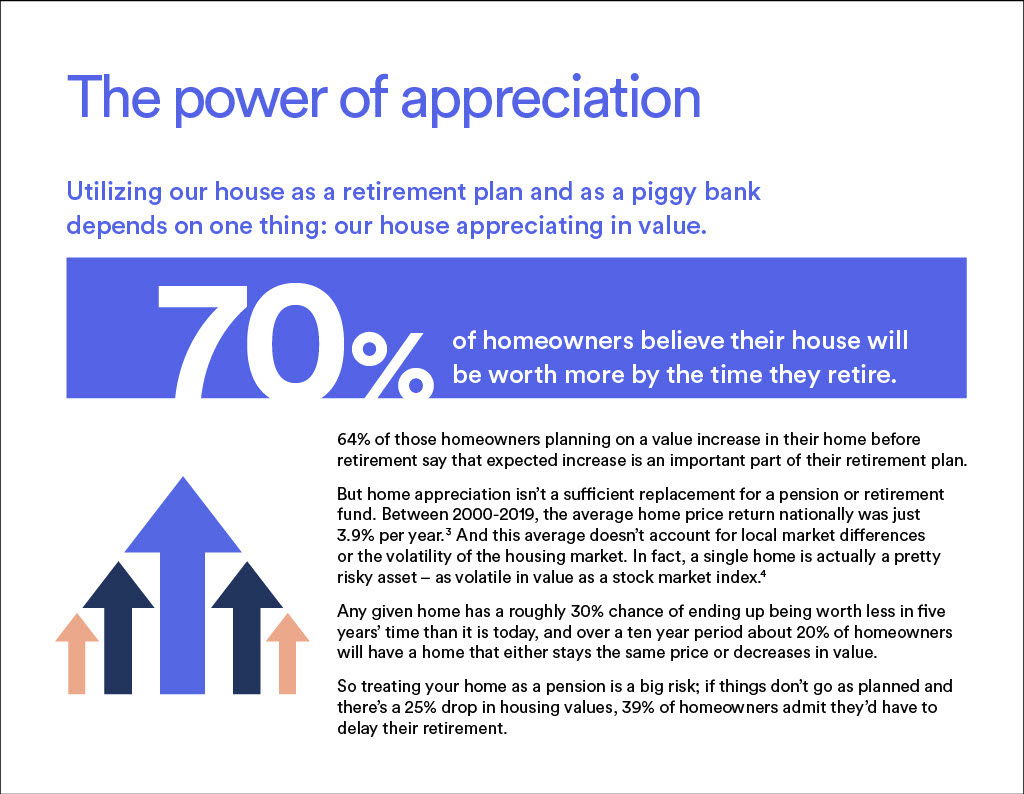 The power of appreciation

Utilizing our house as a retirement plan and as a piggy bank depends on one thing: our house appreciating in value.

70% of homeowners believe their house will be worth more by the time they retire.

64% of those homeowners planning on a value increase in their home before retirement say that expected increase is an important part of their retirement plan.

But home appreciation isn't a sufficient replacement for a pension or retirement fund. Between 2000-2019, the average home price return nationally was just 3.9% per year.$^3$ And this average doesn't account for local market differences or the volatility of the housing market. In fact, a single home is actually a pretty risky asset – as volatile in value as a stock market index.$^4$

Any given home has a roughly 30% chance of ending up being worth less in five years' time than it is today, and over a ten year period about 20% of homeowners will have a home that either stays the same price or decreases in value.

So treating your home as a pension is a big risk; if things don't go as planned and there's a 25% drop in housing values, 39% of homeowners admit they'd have to delay their retirement.